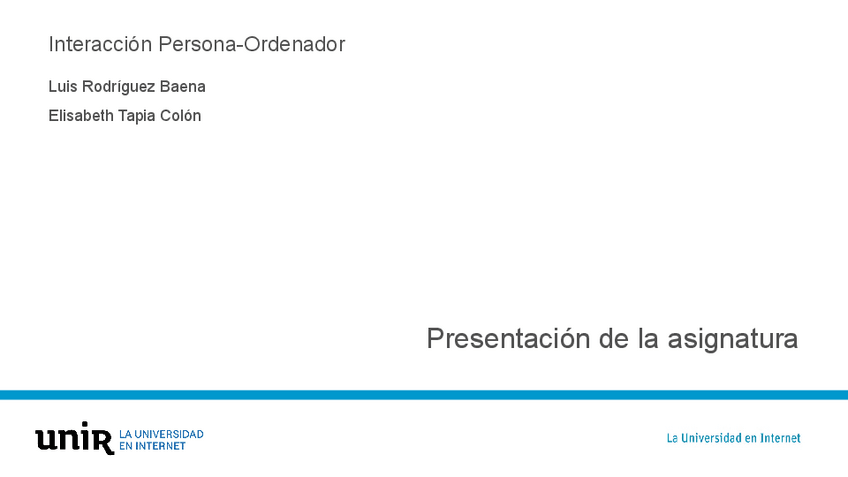 Interacción Persona-Ordenador

Luis Rodríguez Baena

Elisabeth Tapia Colón

Presentación de la asignatura

unir LA UNIVERSIDAD EN INTERNET

La Universidad en Internet